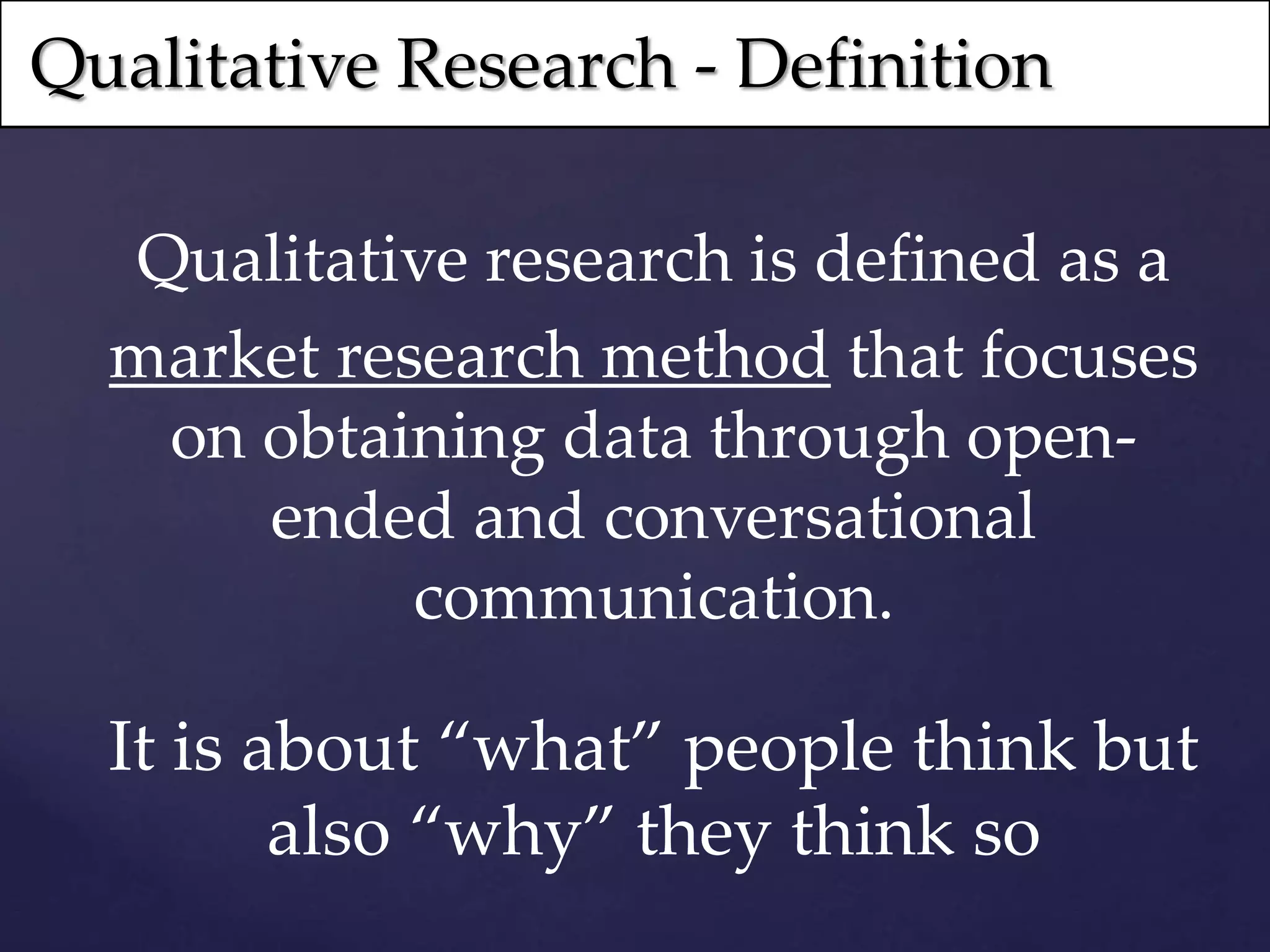 Qualitative Research - Definition

Qualitative research is defined as a market research method that focuses on obtaining data through open-ended and conversational communication.

It is about “what” people think but also “why” they think so